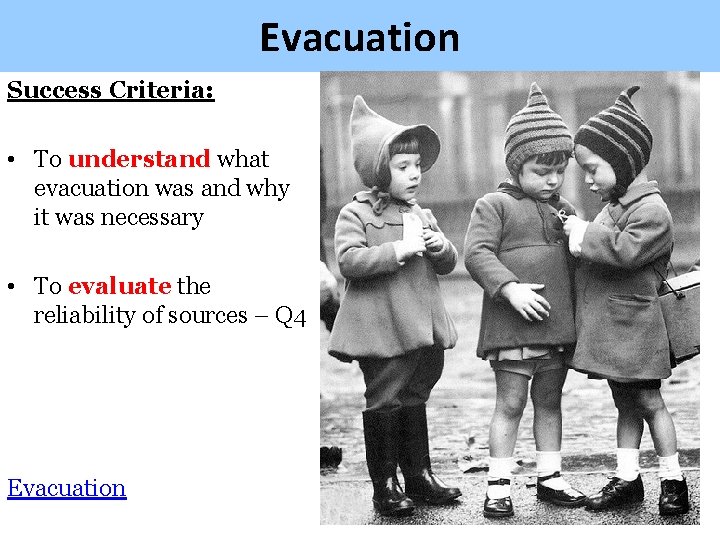 Evacuation

Success Criteria:

• To understand what evacuation was and why it was necessary

• To evaluate the reliability of sources – Q4

Evacuation